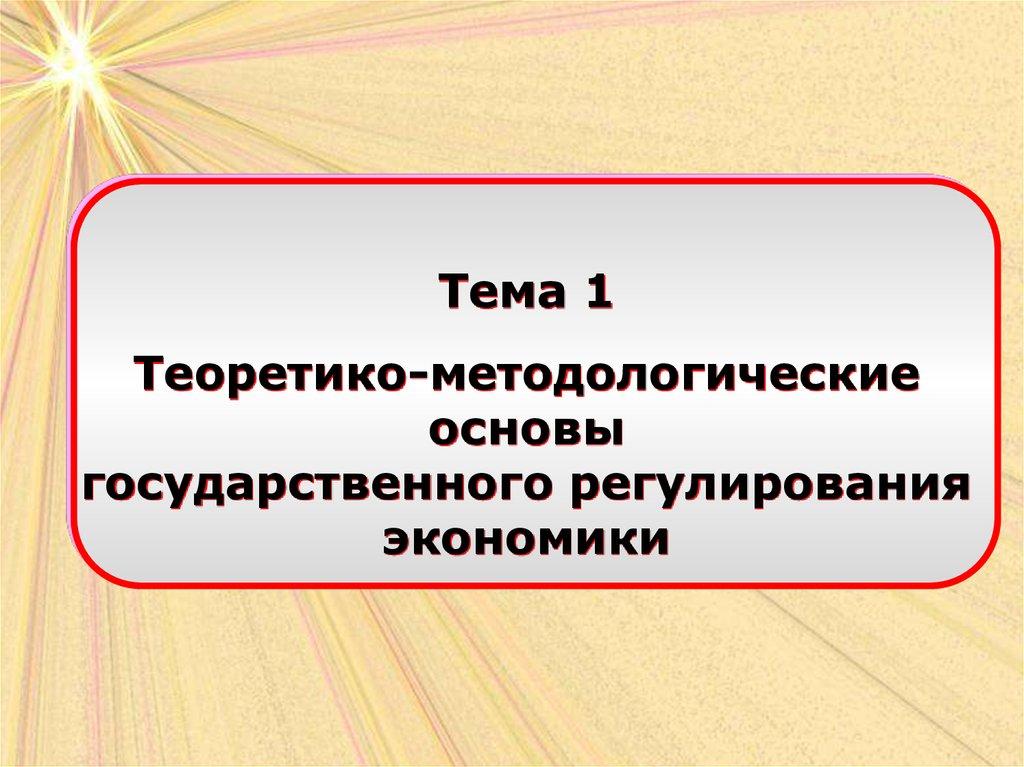 Тема 1

Теоретико-методологические основы государственного регулирования экономики